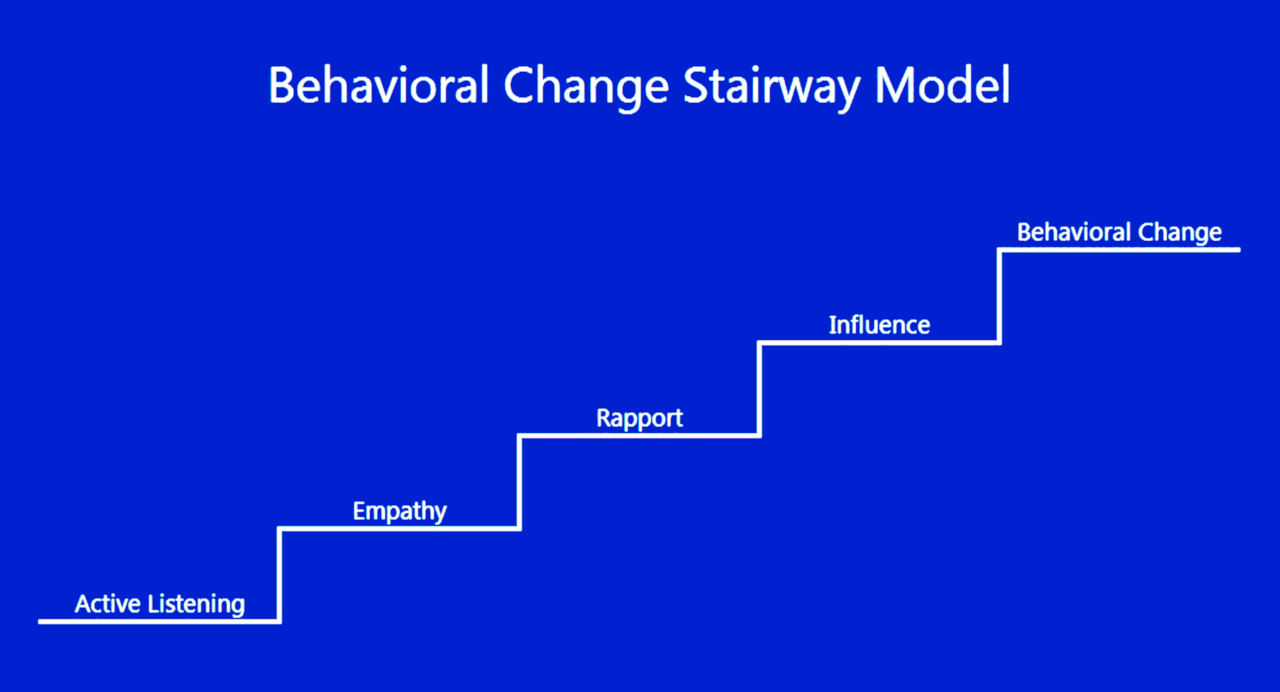 Behavioral Change Stairway Model

Active Listening

Empathy

Rapport

Influence

Behavioral Change